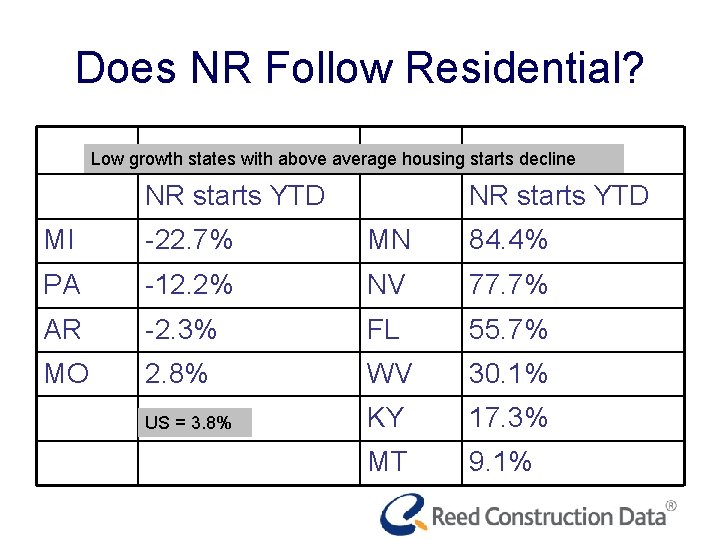 Does NR Follow Residential?

Low growth states with above average housing starts decline

| | NR starts YTD | | NR starts YTD |
|---|---|---|---|
| MI | -22.7% | MN | 84.4% |
| PA | -12.2% | NV | 77.7% |
| AR | -2.3% | FL | 55.7% |
| MO | 2.8% | WV | 30.1% |
| | US = 3.8% | KY | 17.3% |
| | | MT | 9.1% |

Reed Construction Data®